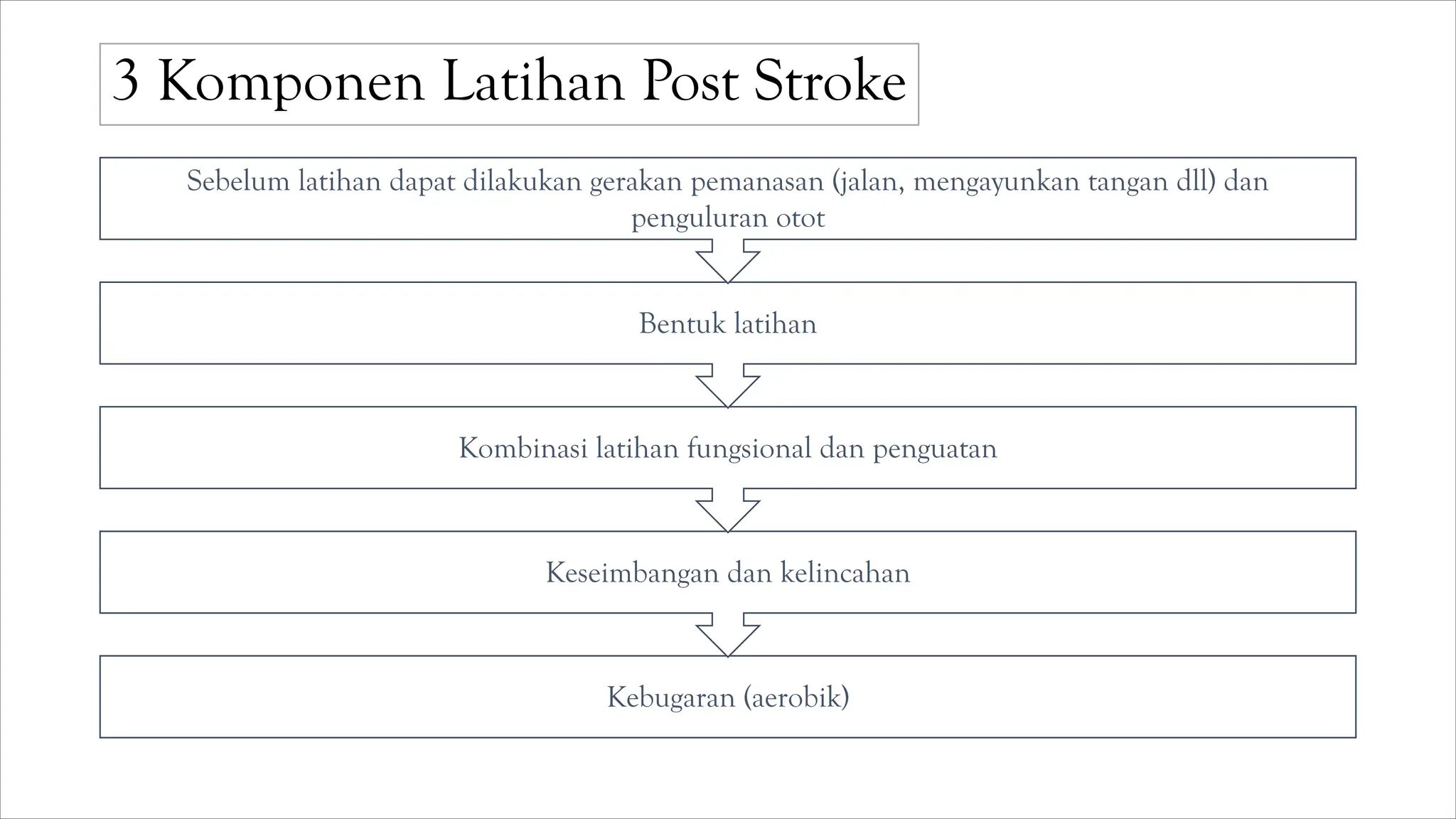 3 Komponen Latihan Post Stroke

Sebelum latihan dapat dilakukan gerakan pemanasan (jalan, mengayunkan tangan dll) dan penguluran otot

Bentuk latihan

Kombinasi latihan fungsional dan penguatan

Keseimbangan dan kelincahan

Kebugaran (aerobik)